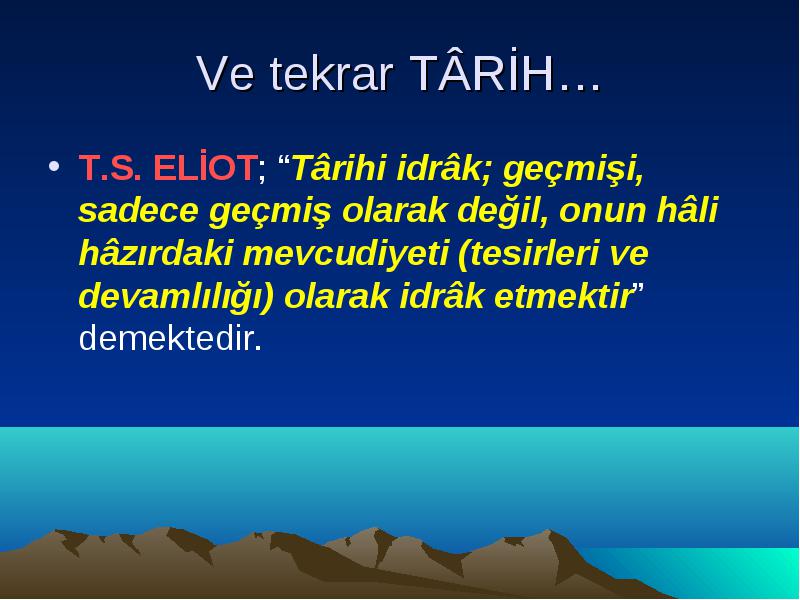 Ve tekrar TÂRİH…

• T.S. ELİOT; “Târihi idrâk; geçmişi, sadece geçmiş olarak değil, onun hâli hâzırdaki mevcudiyeti (tesirleri ve devamlılığı) olarak idrâk etmektir” demektedir.